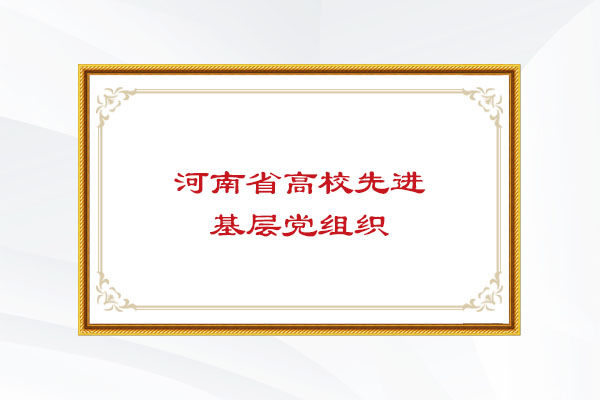 河南省高校先进
基层党组织